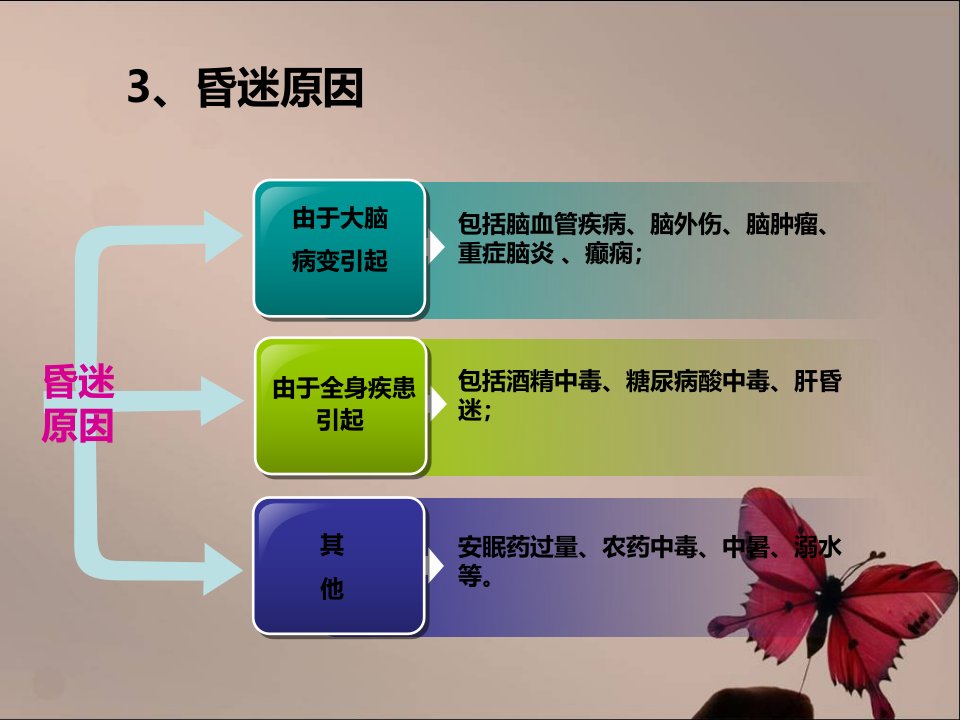 3、昏迷原因

昏迷原因

由于大脑病变引起

包括脑血管疾病、脑外伤、脑肿瘤、重症脑炎 、癫痫;

由于全身疾患引起

包括酒精中毒、糖尿病酸中毒、肝昏迷;

其他

安眠药过量、农药中毒、中暑、溺水等。